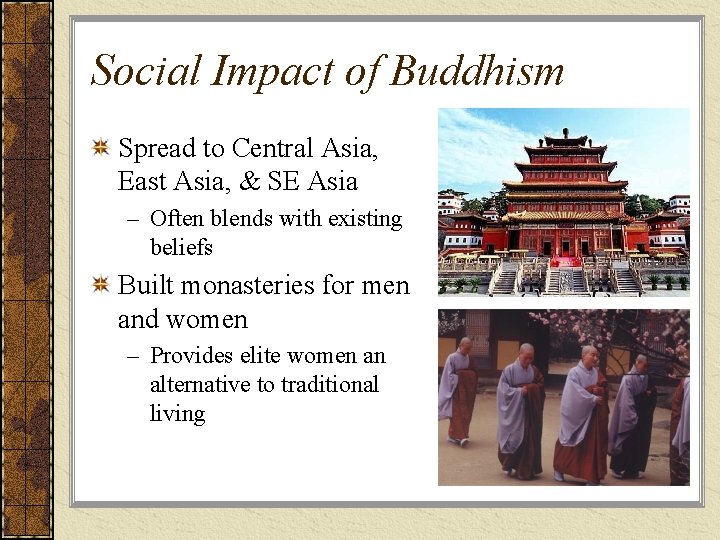 Social Impact of Buddhism

Spread to Central Asia, East Asia, & SE Asia

– Often blends with existing beliefs

Built monasteries for men and women

– Provides elite women an alternative to traditional living